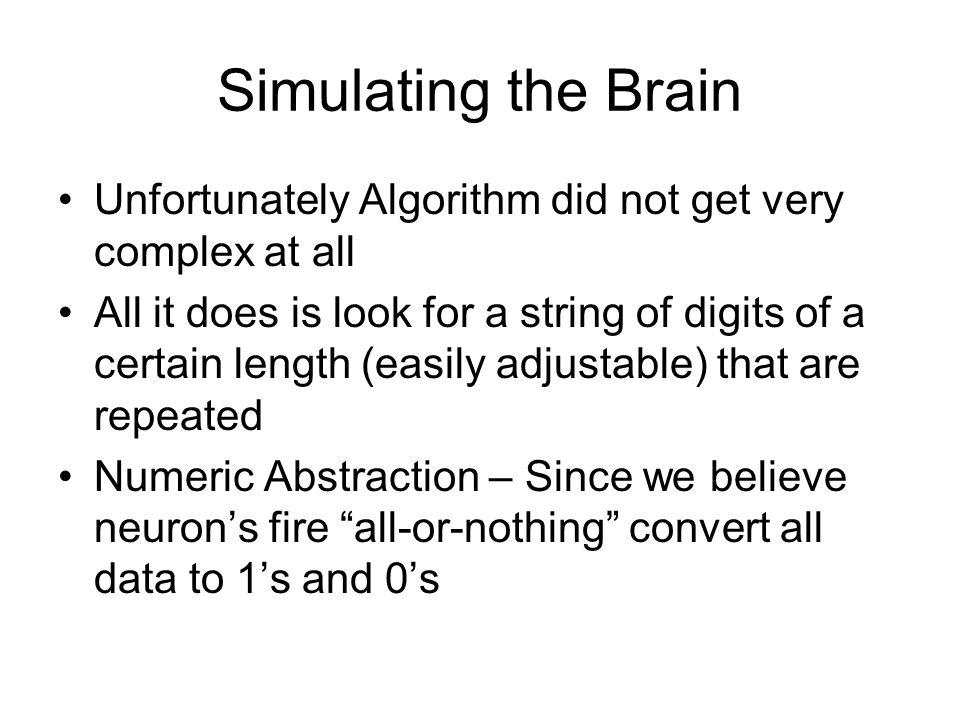 Simulating the Brain

• Unfortunately Algorithm did not get very complex at all

• All it does is look for a string of digits of a certain length (easily adjustable) that are repeated

• Numeric Abstraction – Since we believe neuron’s fire “all-or-nothing” convert all data to 1’s and 0’s